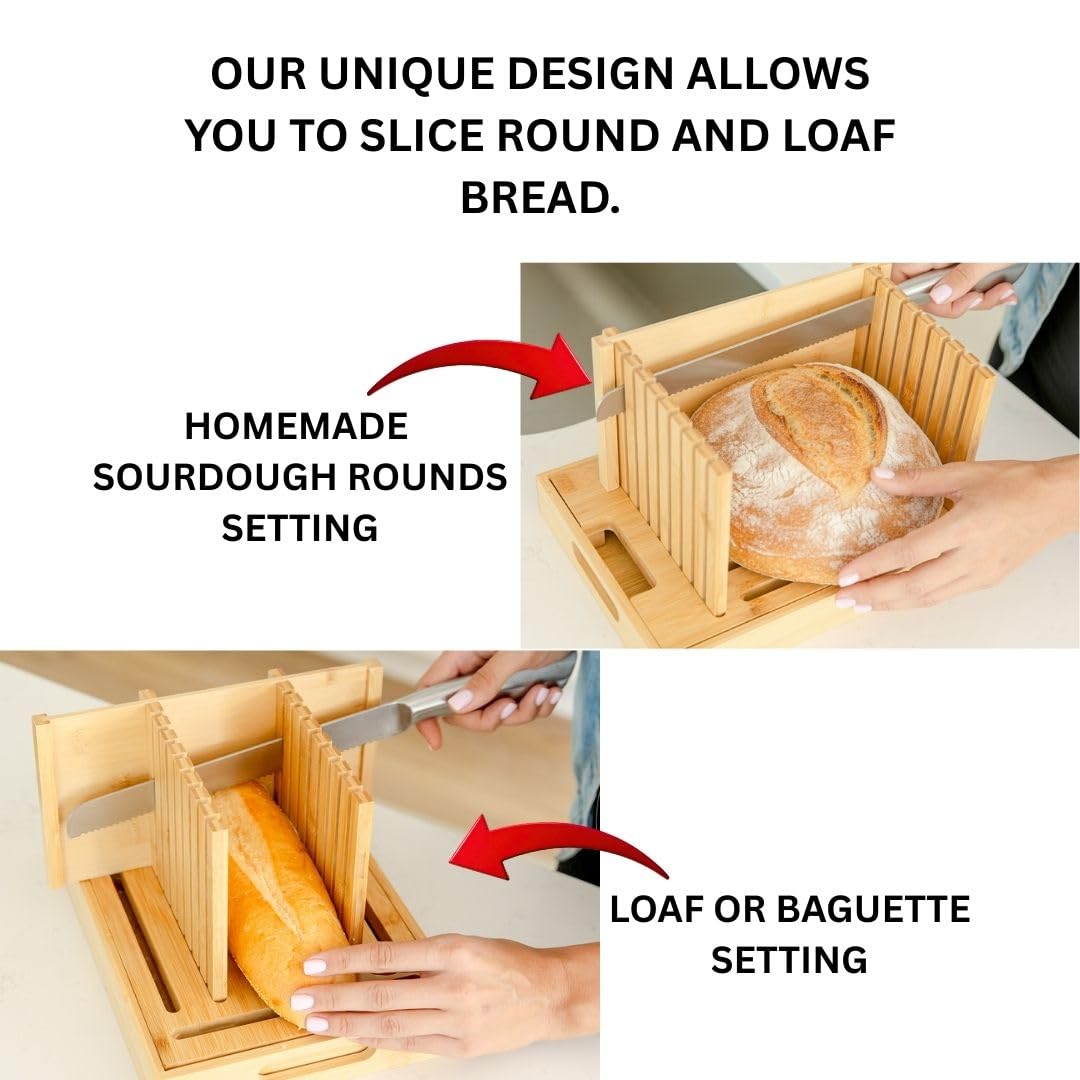 OUR UNIQUE DESIGN ALLOWS YOU TO SLICE ROUND AND LOAF BREAD.

HOMEMADE SOURDOUGH ROUNDS SETTING

LOAF OR BAGUETTE SETTING